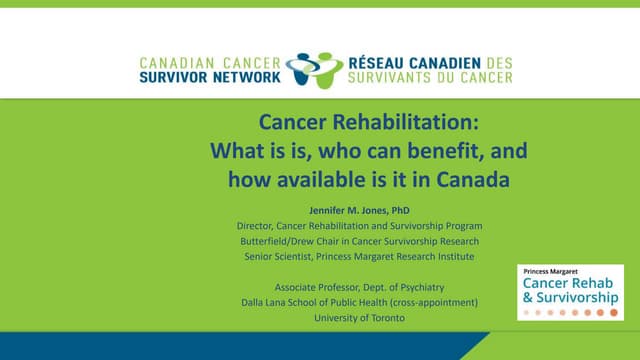 CANADIAN CANCER SURVIVOR NETWORK

RÉSEAU CANADIEN DES SURVIVANTS DU CANCER

Cancer Rehabilitation:
What is is, who can benefit, and how available is it in Canada

Jennifer M. Jones, PhD
Director, Cancer Rehabilitation and Survivorship Program
Butterfield/Drew Chair in Cancer Survivorship Research
Senior Scientist, Princess Margaret Research Institute

Associate Professor, Dept. of Psychiatry
Dalla Lana School of Public Health (cross-appointment)
University of Toronto

Princess Margaret
Cancer Rehab & Survivorship